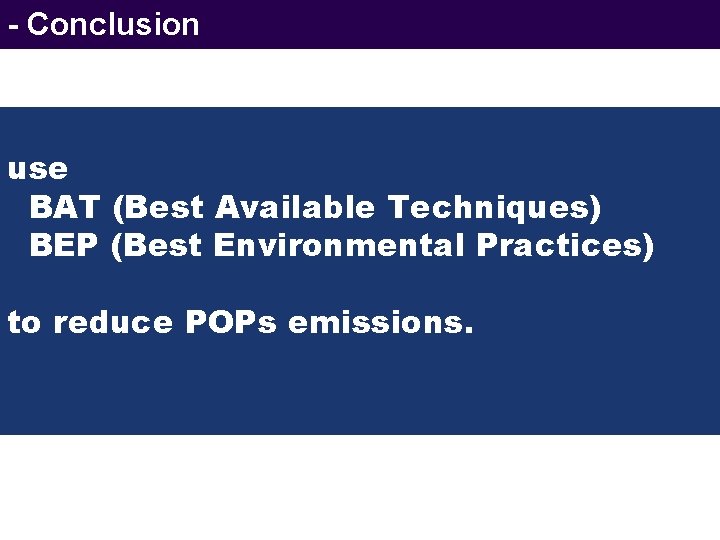 - Conclusion

use
BAT (Best Available Techniques)
BEP (Best Environmental Practices)

to reduce POPs emissions.